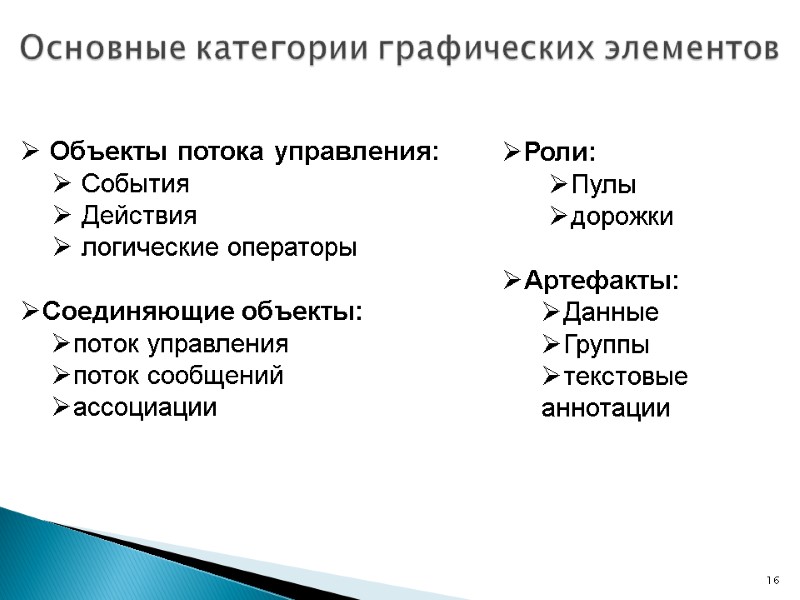 Основные категории графических элементов

➢ Объекты потока управления:
➢ События
➢ Действия
➢ логические операторы

➢Соединяющие объекты:
➢поток управления
➢поток сообщений
➢ассоциации

➢Роли:
➢Пулы
➢дорожки

➢Артефакты:
➢Данные
➢Группы
➢текстовые аннотации

16